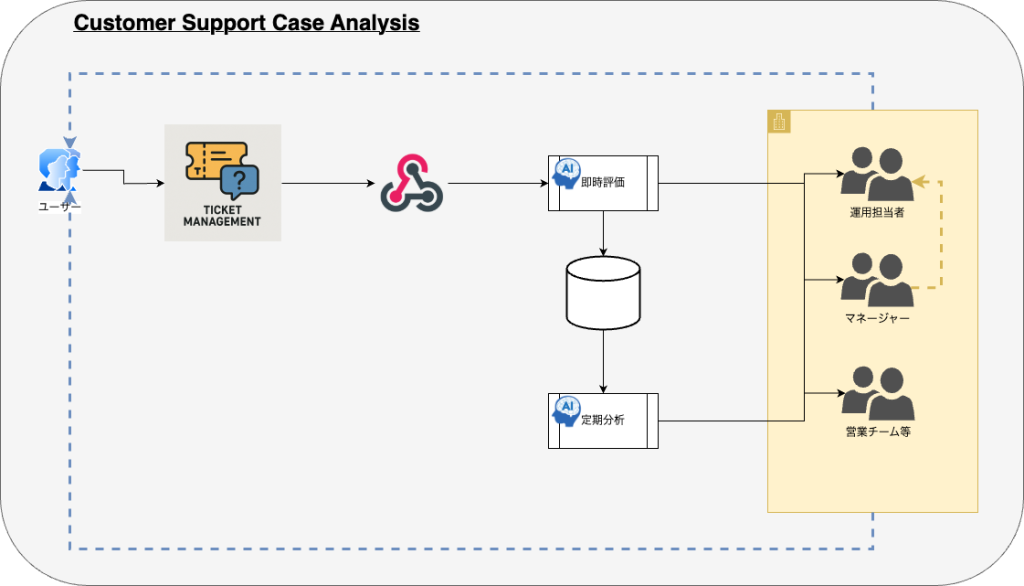 Customer Support Case Analysis

ユーザー

TICKET MANAGEMENT

AI 即時評価

AI 定期分析

運用担当者

マネージャー

営業チーム等